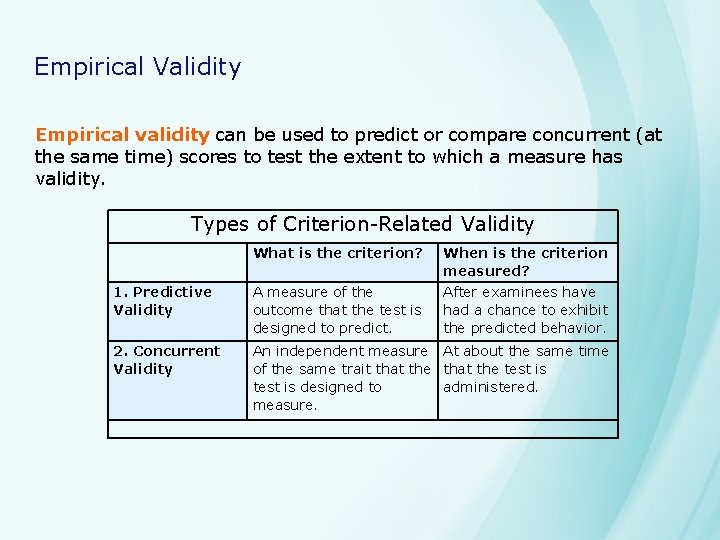 Empirical Validity

Empirical validity can be used to predict or compare concurrent (at the same time) scores to test the extent to which a measure has validity.

Types of Criterion-Related Validity

| | What is the criterion? | When is the criterion measured? |
|---|---|---|
| 1. Predictive Validity | A measure of the outcome that the test is designed to predict. | After examinees have had a chance to exhibit the predicted behavior. |
| 2. Concurrent Validity | An independent measure of the same trait that the test is designed to measure. | At about the same time that the test is administered. |